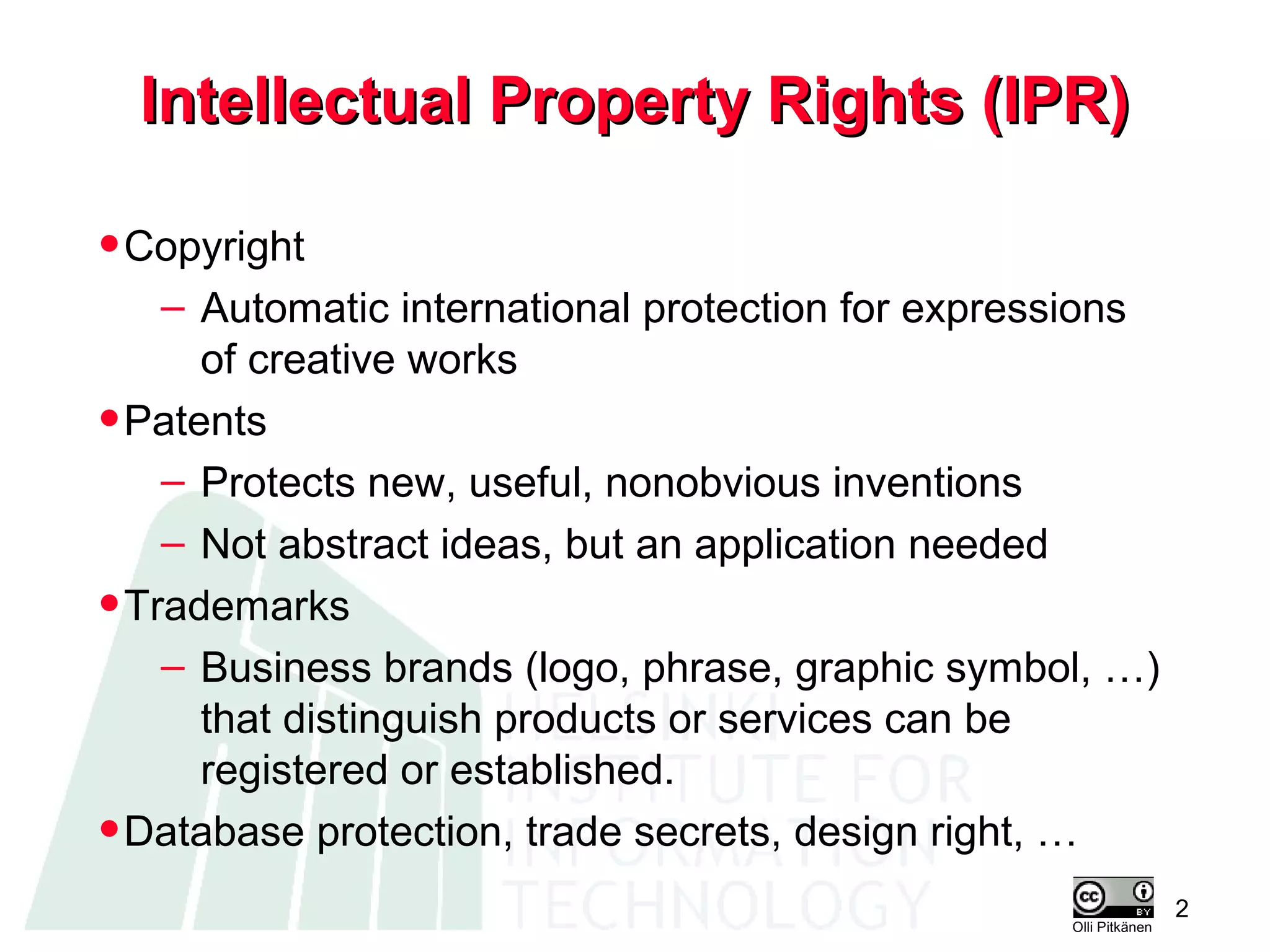 Intellectual Property Rights (IPR)

• Copyright
– Automatic international protection for expressions of creative works

• Patents
– Protects new, useful, nonobvious inventions
– Not abstract ideas, but an application needed

• Trademarks
– Business brands (logo, phrase, graphic symbol, …) that distinguish products or services can be registered or established.

• Database protection, trade secrets, design right, …

HELSINKI INSTITUTE FOR INFORMATION TECHNOLOGY

cc BY
Olli Pitkänen

2